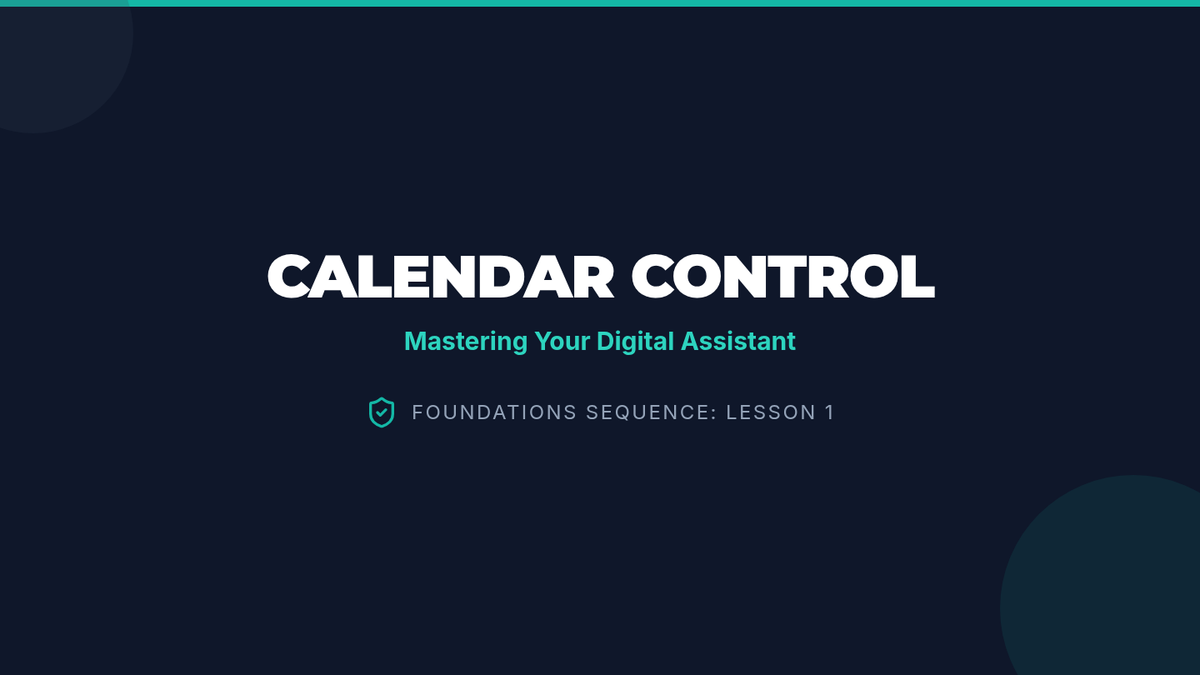 CALENDAR CONTROL

Mastering Your Digital Assistant

FOUNDATIONS SEQUENCE: LESSON 1